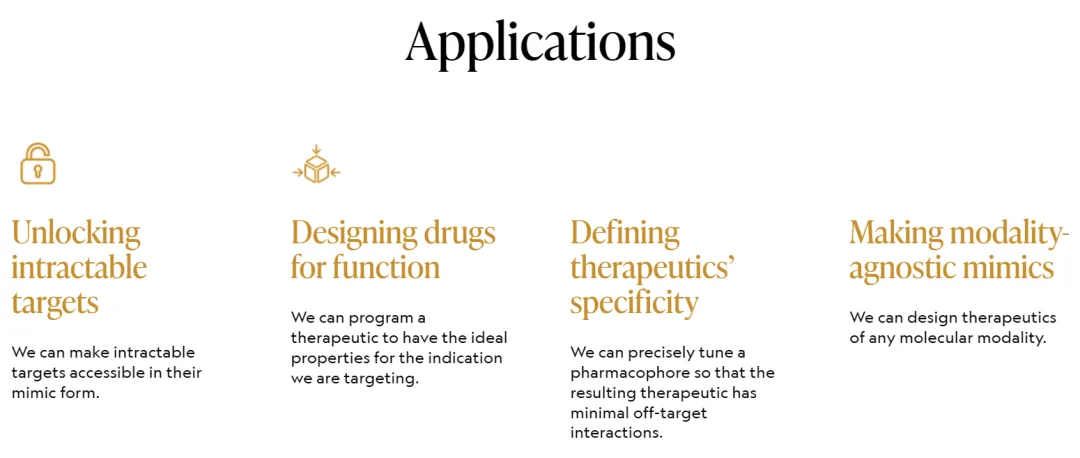 Applications

Unlocking intractable targets

We can make intractable targets accessible in their mimic form.

Designing drugs for function

We can program a therapeutic to have the ideal properties for the indication we are targeting.

Defining therapeutics' specificity

We can precisely tune a pharmacophore so that the resulting therapeutic has minimal off-target interactions.

Making modality-agnostic mimics

We can design therapeutics of any molecular modality.